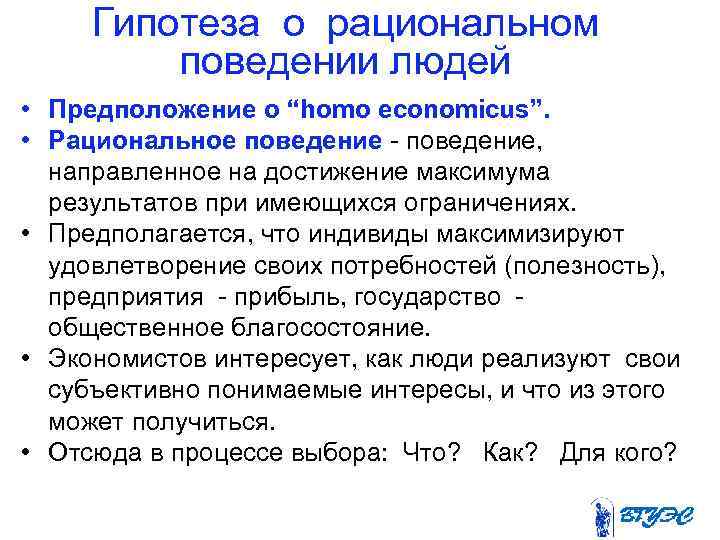 Гипотеза о рациональном поведении людей

• Предположение о “homo economicus”.
• Рациональное поведение - поведение, направленное на достижение максимума результатов при имеющихся ограничениях.
• Предполагается, что индивиды максимизируют удовлетворение своих потребностей (полезность), предприятия - прибыль, государство - общественное благосостояние.
• Экономистов интересует, как люди реализуют свои субъективно понимаемые интересы, и что из этого может получиться.
• Отсюда в процессе выбора: Что? Как? Для кого?

ВГУЭС